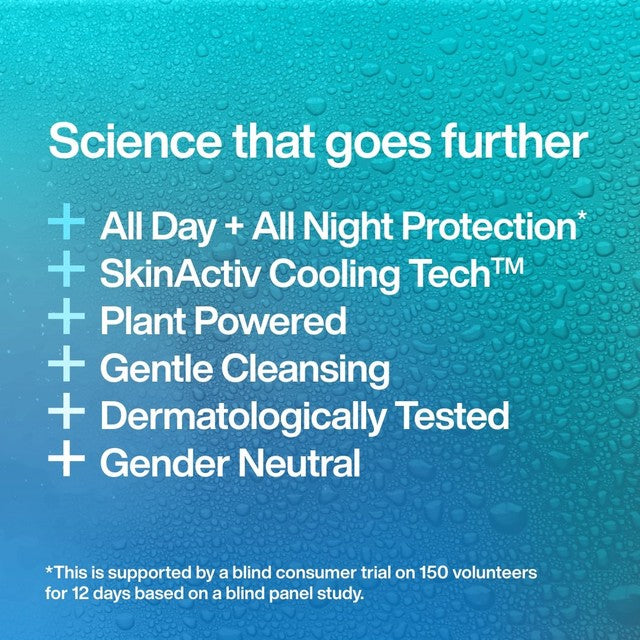 Science that goes further

+ All Day + All Night Protection*
+ SkinActiv Cooling Tech™
+ Plant Powered
+ Gentle Cleansing
+ Dermatologically Tested
+ Gender Neutral

*This is supported by a blind consumer trial on 150 volunteers for 12 days based on a blind panel study.